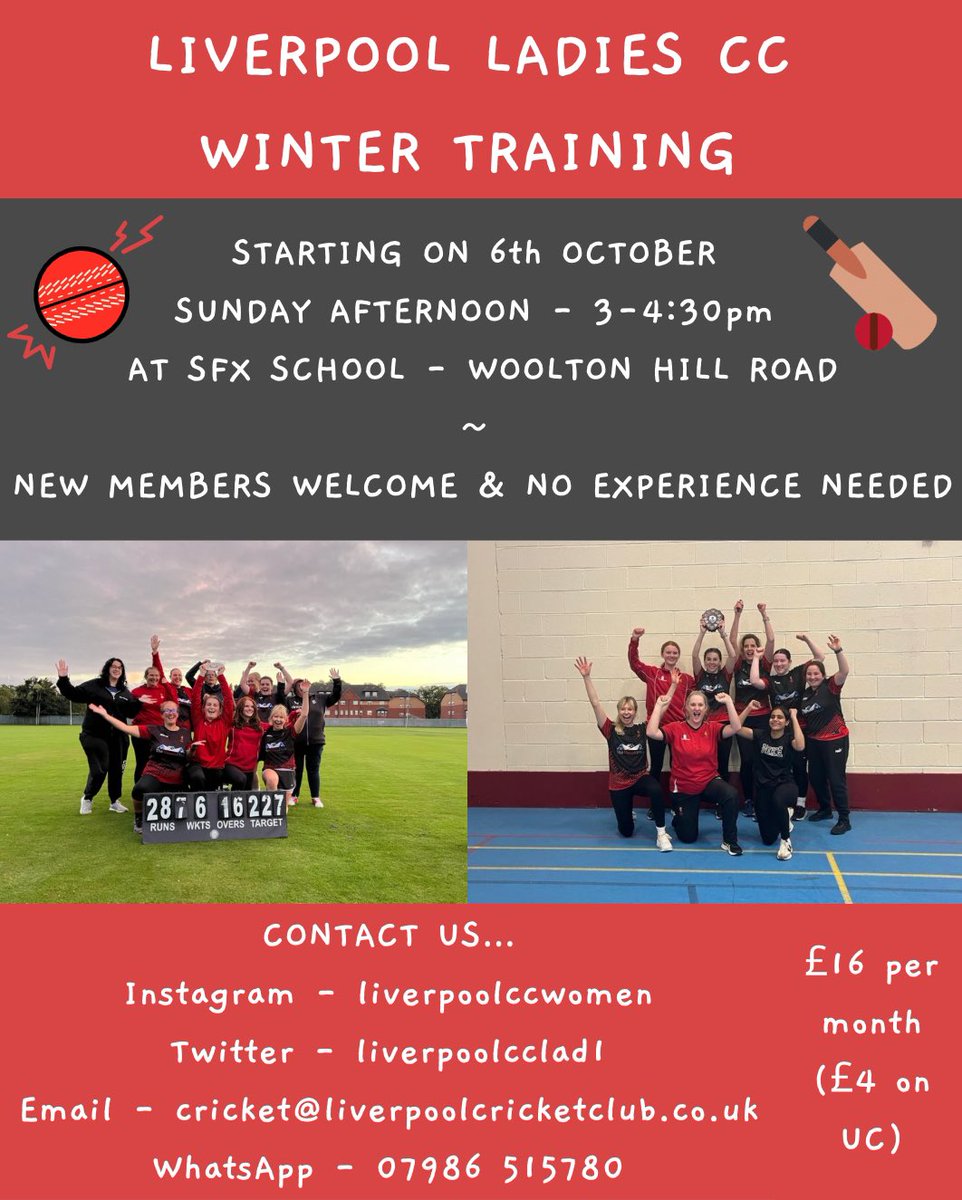 LIVERPOOL LADIES CC
WINTER TRAINING

STARTING ON 6th OCTOBER
SUNDAY AFTERNOON - 3-4:30pm
AT SFX SCHOOL - WOOLTON HILL ROAD
~
NEW MEMBERS WELCOME & NO EXPERIENCE NEEDED

287 6 16 227
RUNS WKTS OVERS TARGET

CONTACT US...
Instagram - liverpoolccwomen
Twitter - liverpoolcclad1
Email - cricket@liverpoolcricketclub.co.uk
WhatsApp - 07986 515780

£16 per month (£4 on UC)